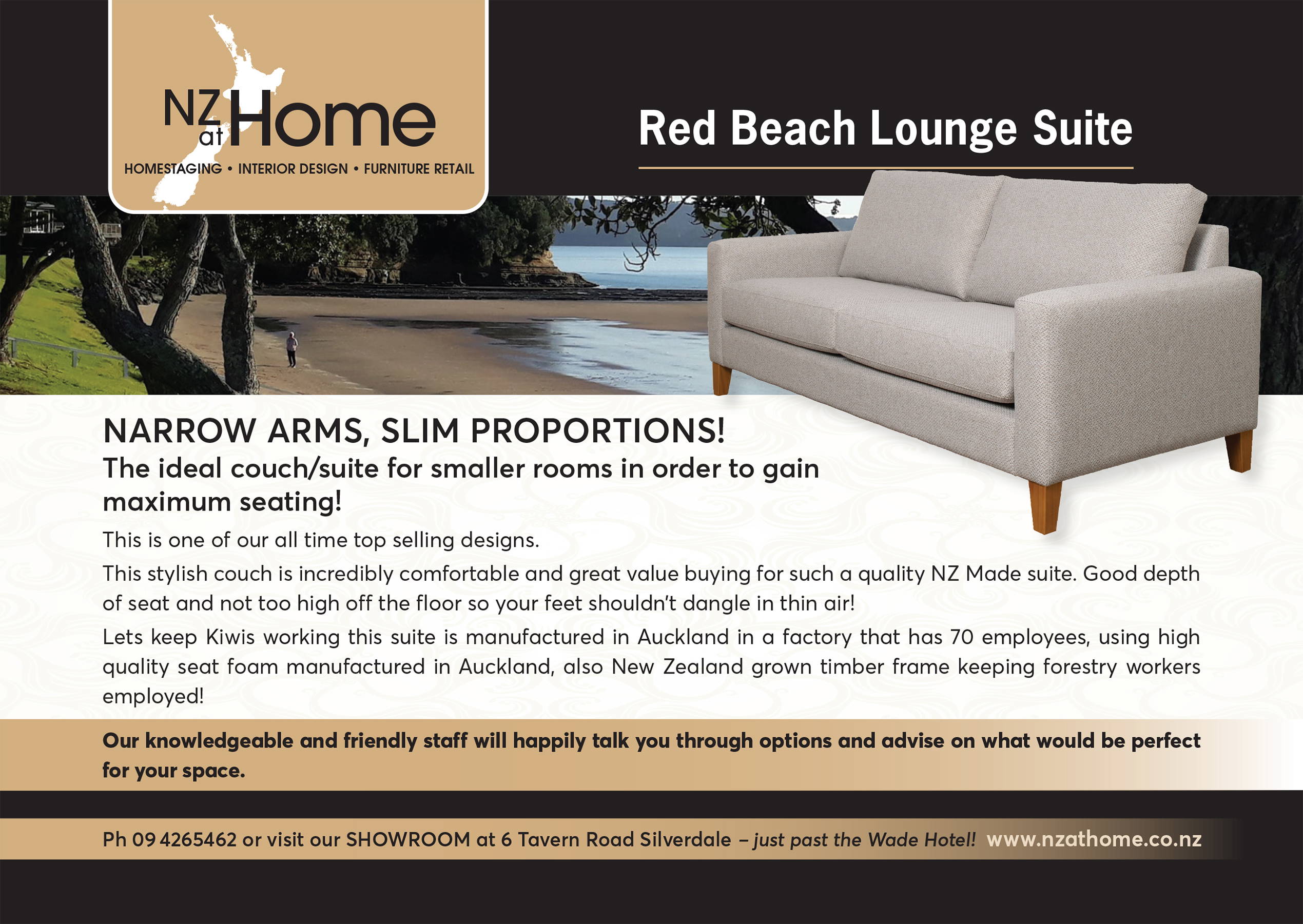 NZ at Home
HOMESTAGING • INTERIOR DESIGN • FURNITURE RETAIL

Red Beach Lounge Suite

NARROW ARMS, SLIM PROPORTIONS!

The ideal couch/suite for smaller rooms in order to gain maximum seating!

This is one of our all time top selling designs.

This stylish couch is incredibly comfortable and great value buying for such a quality NZ Made suite. Good depth of seat and not too high off the floor so your feet shouldn't dangle in thin air!

Lets keep Kiwis working this suite is manufactured in Auckland in a factory that has 70 employees, using high quality seat foam manufactured in Auckland, also New Zealand grown timber frame keeping forestry workers employed!

Our knowledgeable and friendly staff will happily talk you through options and advise on what would be perfect for your space.

Ph 09 4265462 or visit our SHOWROOM at 6 Tavern Road Silverdale – just past the Wade Hotel! www.nzathome.co.nz